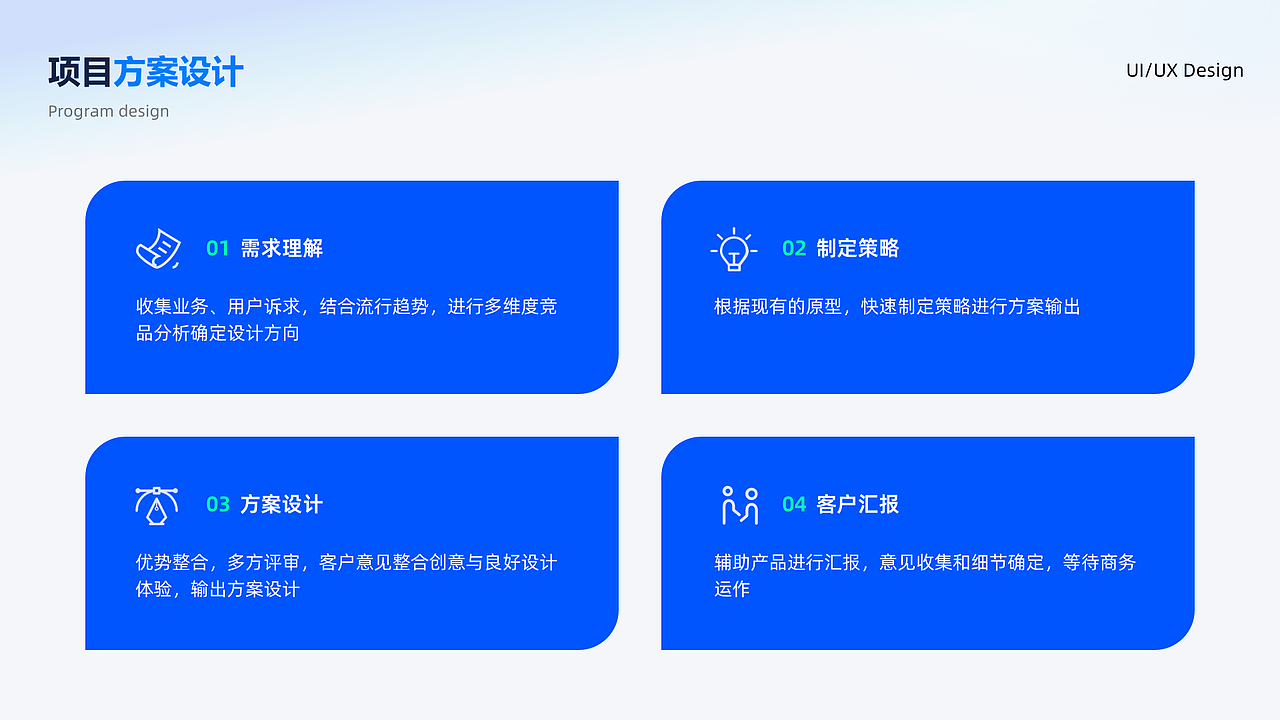 项目方案设计

Program design

UI/UX Design

01 需求理解

收集业务、用户诉求，结合流行趋势，进行多维度竞品分析确定设计方向

02 制定策略

根据现有的原型，快速制定策略进行方案输出

03 方案设计

优势整合，多方评审，客户意见整合创意与良好设计体验，输出方案设计

04 客户汇报

辅助产品进行汇报，意见收集和细节确定，等待商务运作